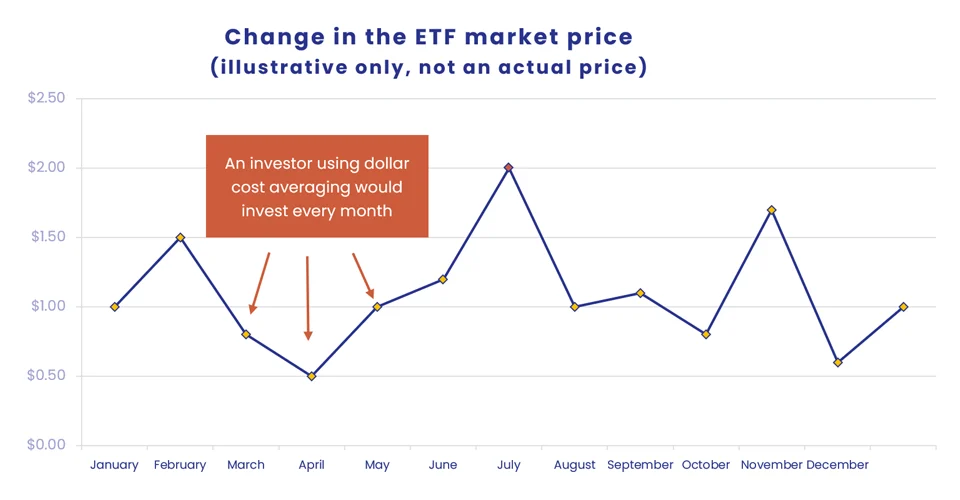 Change in the ETF market price
(illustrative only, not an actual price)

$2.50
$2.00
$1.50
$1.00
$0.50
$0.00

An investor using dollar cost averaging would invest every month

January February March April May June July August September October November December